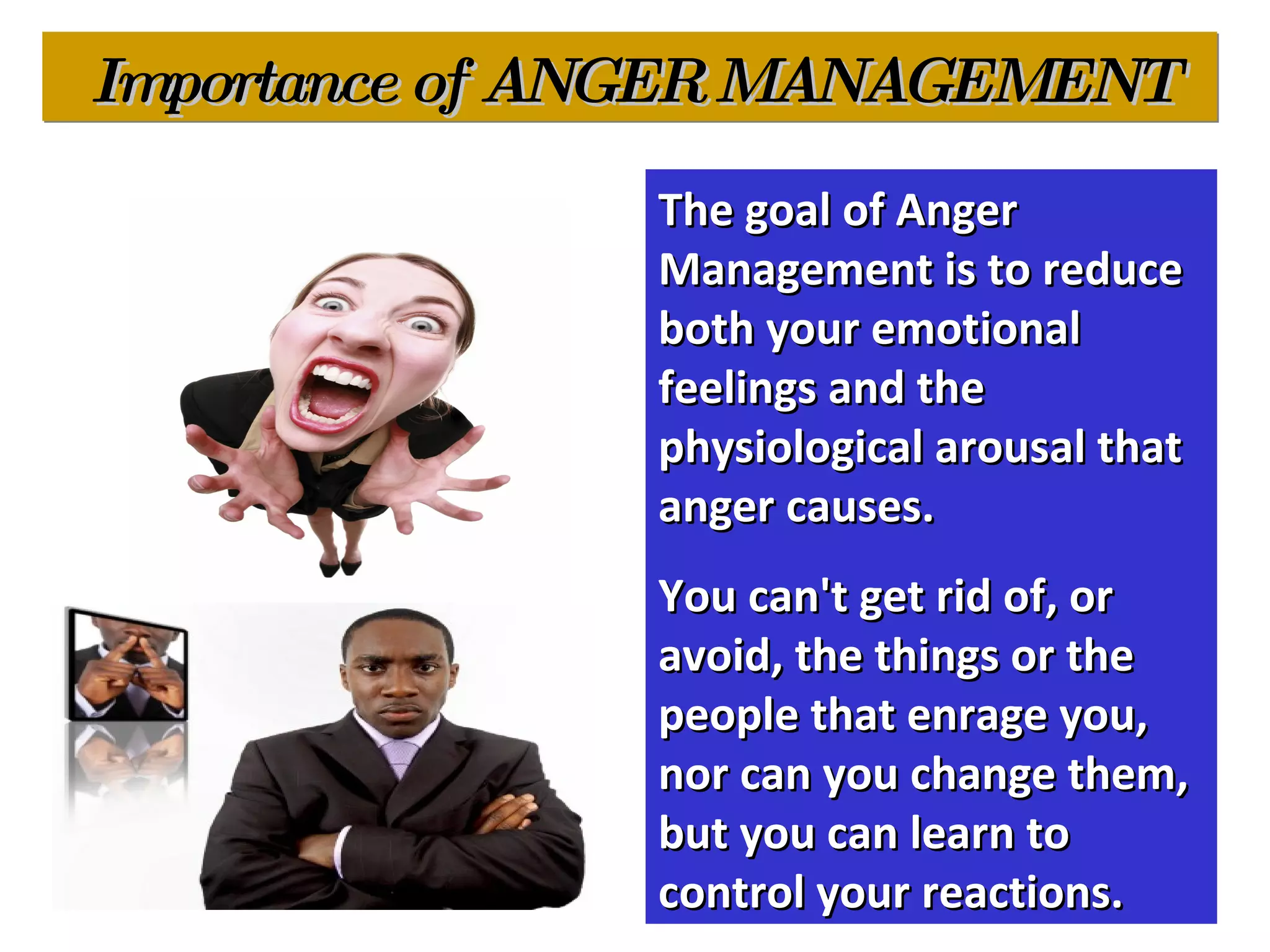 Importance of ANGER MANAGEMENT

The goal of Anger Management is to reduce both your emotional feelings and the physiological arousal that anger causes.

You can't get rid of, or avoid, the things or the people that enrage you, nor can you change them, but you can learn to control your reactions.